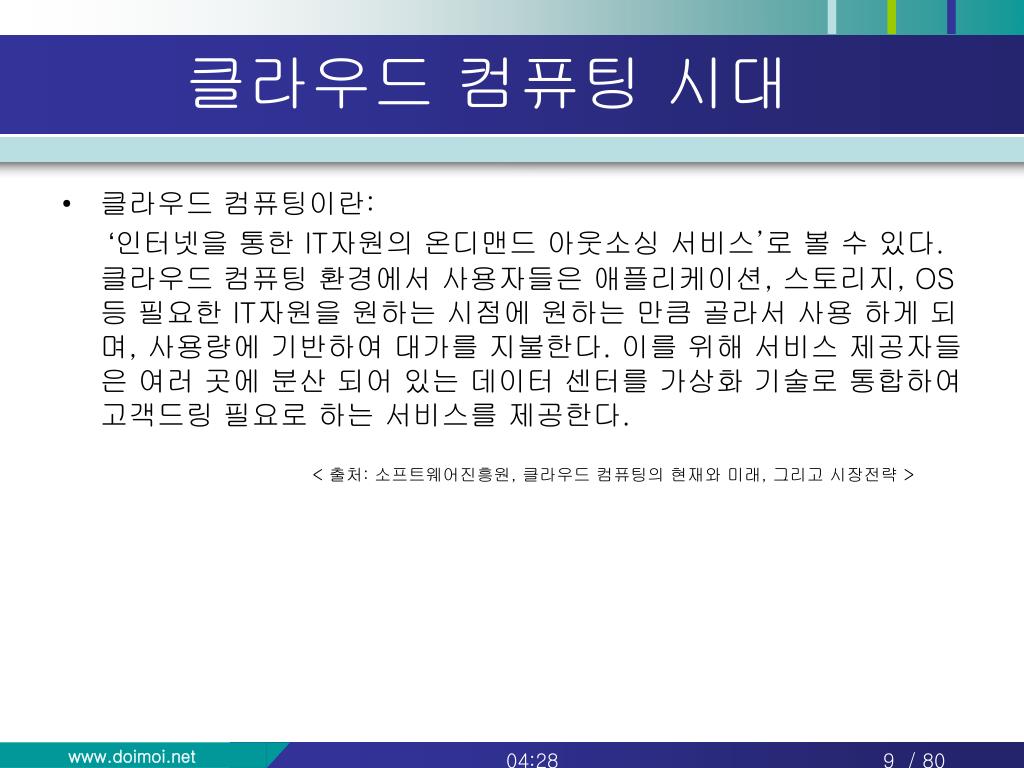 클라우드 컴퓨팅 시대

• 클라우드 컴퓨팅이란:
‘인터넷을 통한 IT자원의 온디맨드 아웃소싱 서비스’로 볼 수 있다. 클라우드 컴퓨팅 환경에서 사용자들은 애플리케이션, 스토리지, OS 등 필요한 IT자원을 원하는 시점에 원하는 만큼 골라서 사용 하게 되며, 사용량에 기반하여 대가를 지불한다. 이를 위해 서비스 제공자들은 여러 곳에 분산 되어 있는 데이터 센터를 가상화 기술로 통합하여 고객드링 필요로 하는 서비스를 제공한다.

< 출처: 소프트웨어진흥원, 클라우드 컴퓨팅의 현재와 미래, 그리고 시장전략 >

www.doimoi.net
04:28
9 / 80